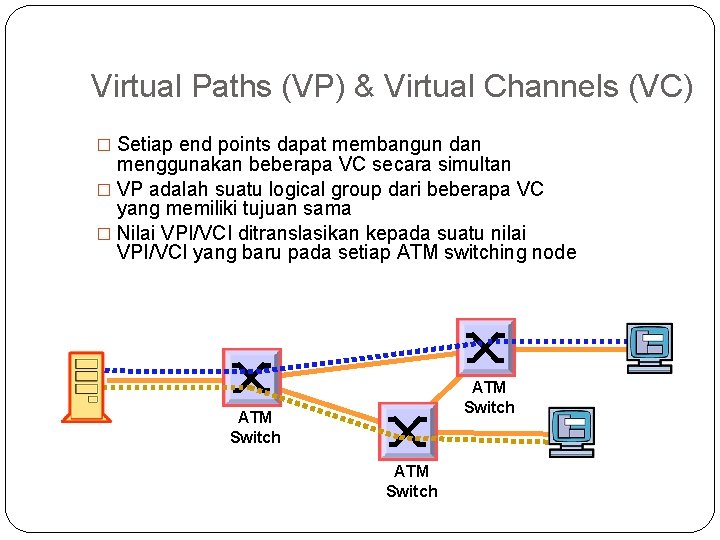 Virtual Paths (VP) & Virtual Channels (VC)

□ Setiap end points dapat membangun dan menggunakan beberapa VC secara simultan

□ VP adalah suatu logical group dari beberapa VC yang memiliki tujuan sama

□ Nilai VPI/VCI ditranslasikan kepada suatu nilai VPI/VCI yang baru pada setiap ATM switching node

ATM Switch

ATM Switch

ATM Switch